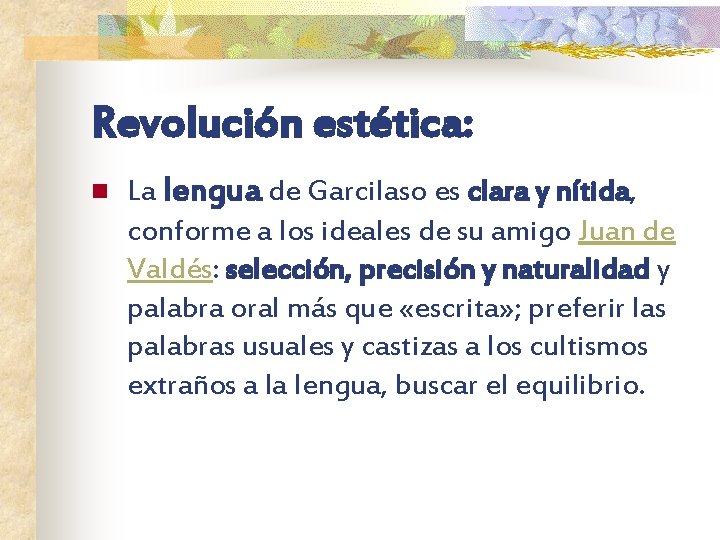 Revolución estética:

La lengua de Garcilaso es clara y nítida, conforme a los ideales de su amigo Juan de Valdés: selección, precisión y naturalidad y palabra oral más que «escrita»; preferir las palabras usuales y castizas a los cultismos extraños a la lengua, buscar el equilibrio.